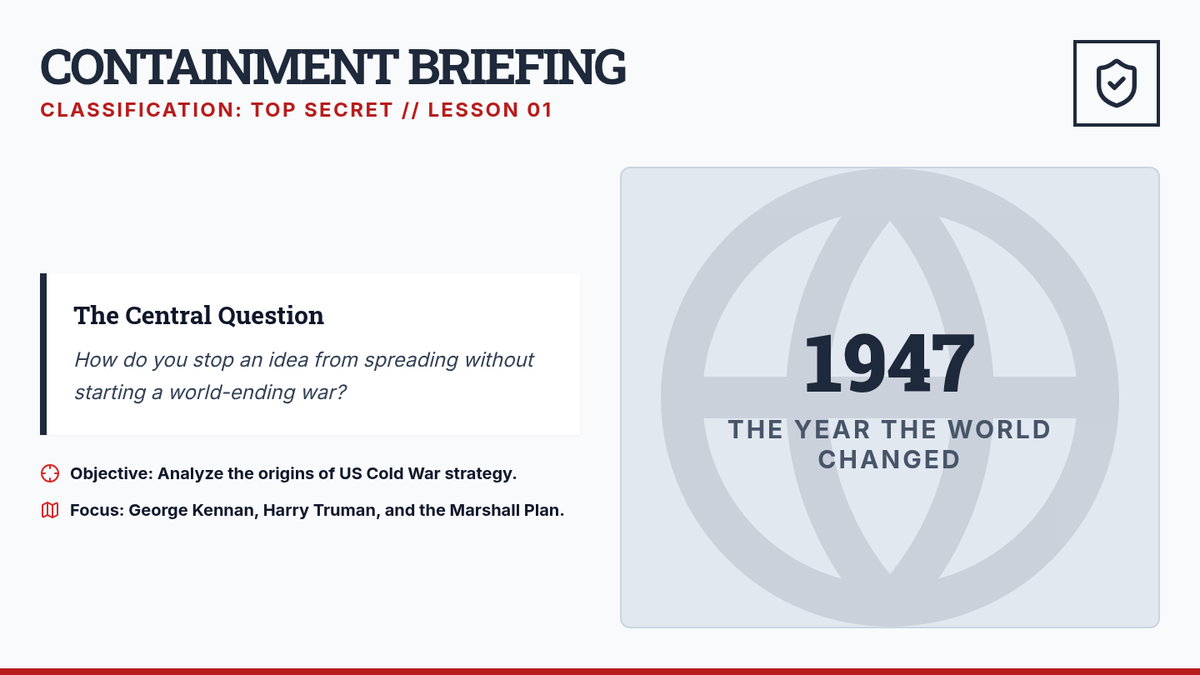 CONTAINMENT BRIEFING
CLASSIFICATION: TOP SECRET // LESSON 01

The Central Question
How do you stop an idea from spreading without starting a world-ending war?

Objective: Analyze the origins of US Cold War strategy.

Focus: George Kennan, Harry Truman, and the Marshall Plan.

1947
THE YEAR THE WORLD CHANGED